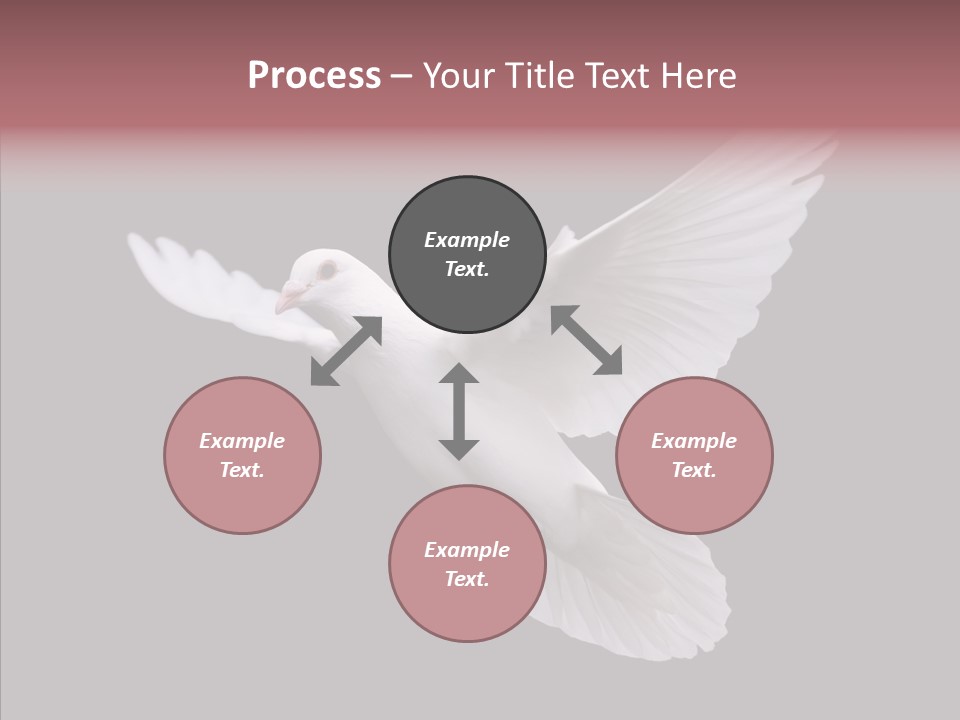 Process – Your Title Text Here

Example Text.

Example Text.

Example Text.

Example Text.